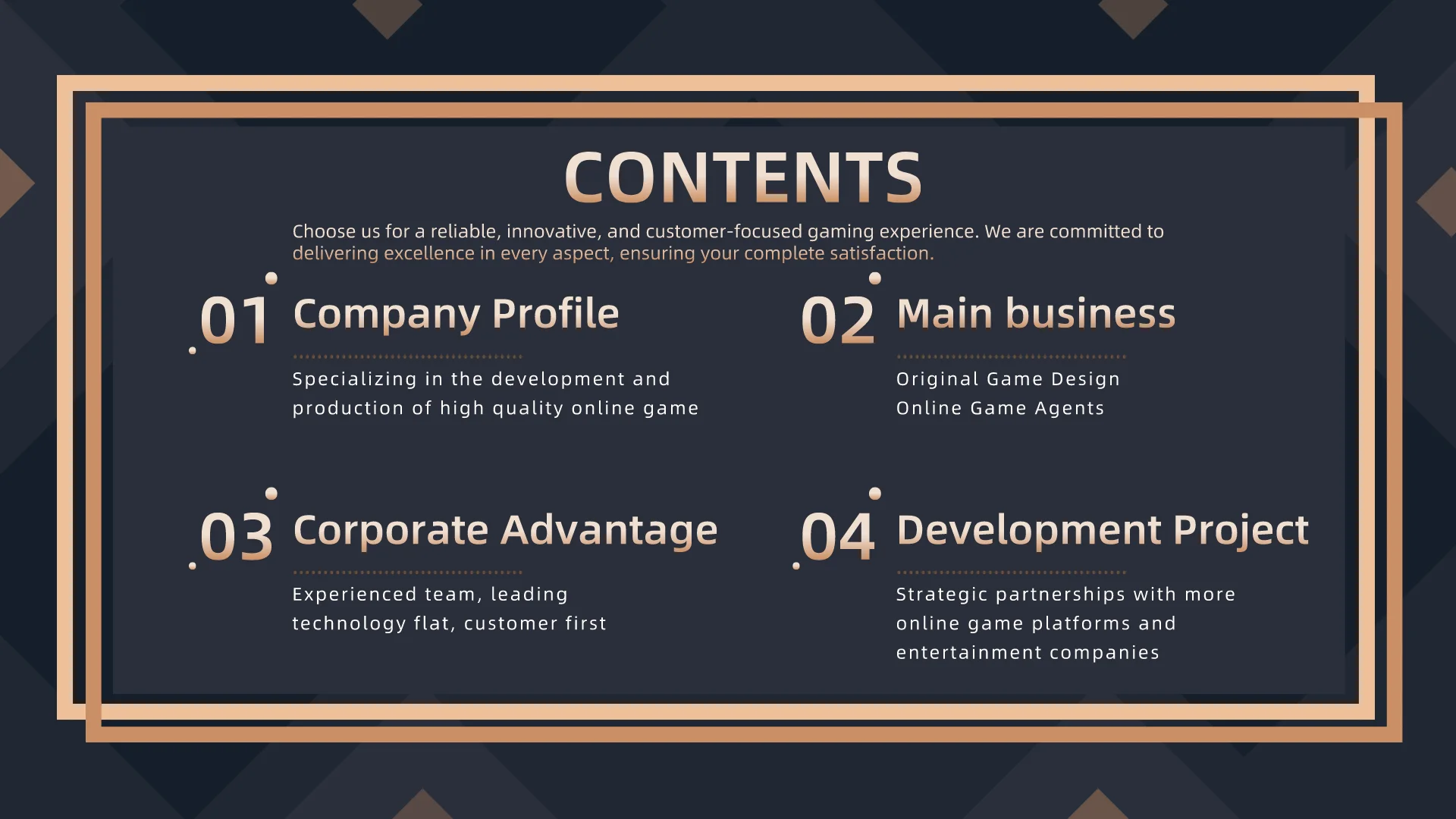 CONTENTS

Choose us for a reliable, innovative, and customer-focused gaming experience. We are committed to delivering excellence in every aspect, ensuring your complete satisfaction.

01 Company Profile

Specializing in the development and production of high quality online game

02 Main business

Original Game Design
Online Game Agents

03 Corporate Advantage

Experienced team, leading technology flat, customer first

04 Development Project

Strategic partnerships with more online game platforms and entertainment companies